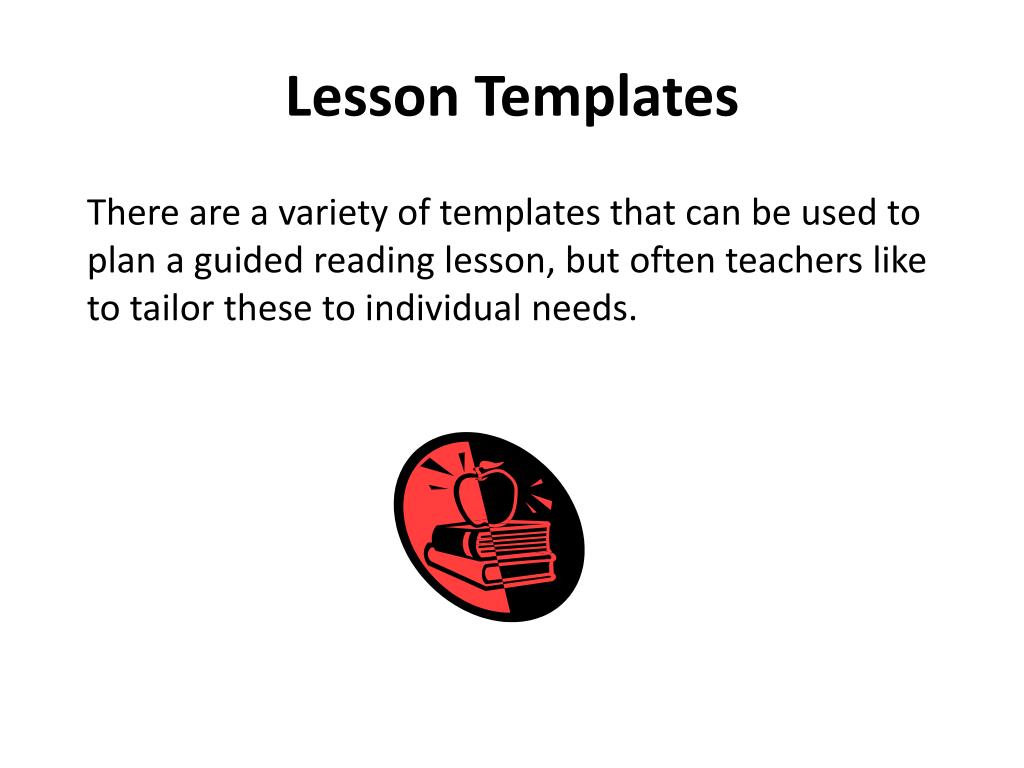 Lesson Templates

There are a variety of templates that can be used to plan a guided reading lesson, but often teachers like to tailor these to individual needs.